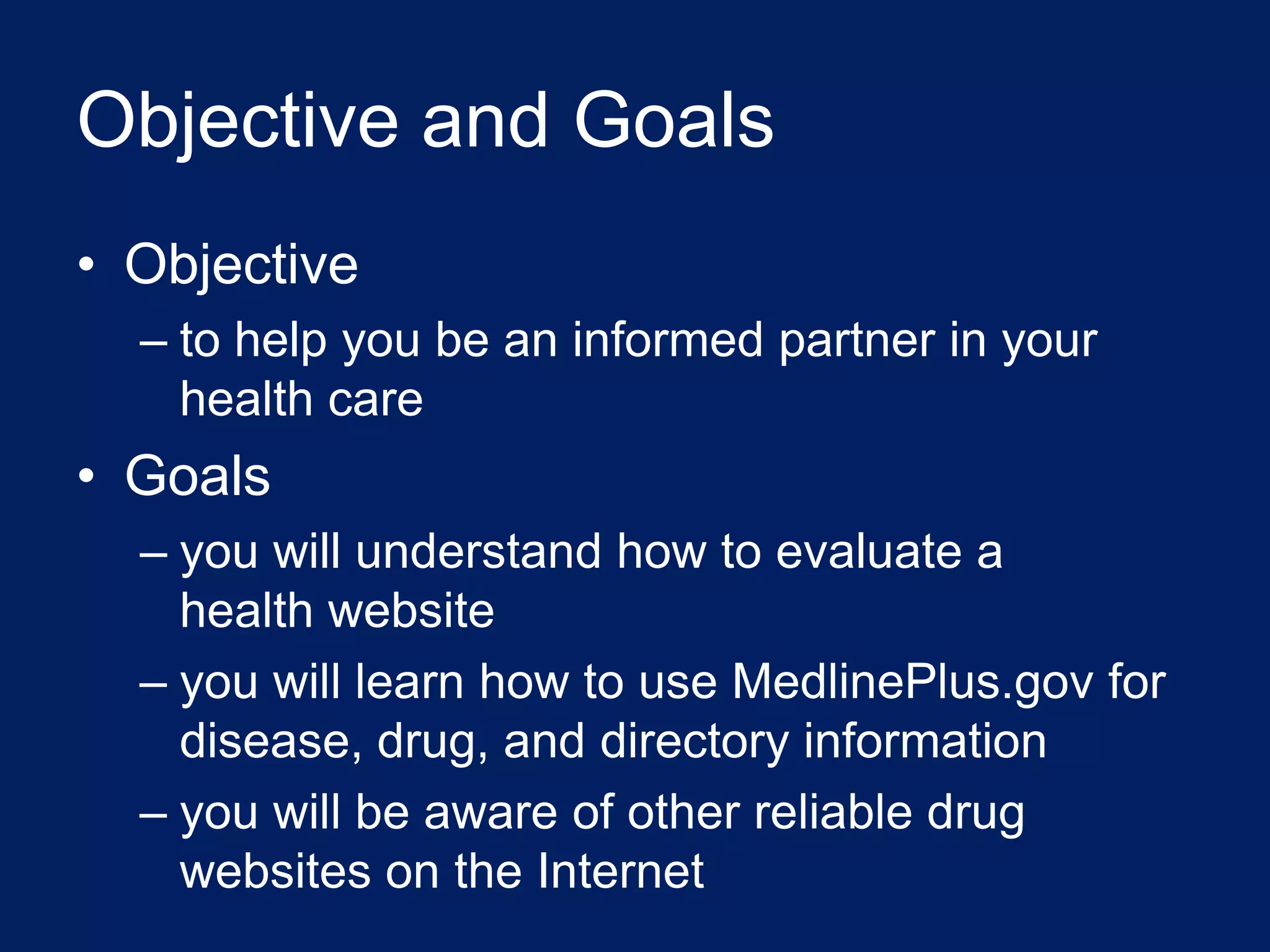 Objective and Goals

• Objective
– to help you be an informed partner in your health care

• Goals
– you will understand how to evaluate a health website
– you will learn how to use MedlinePlus.gov for disease, drug, and directory information
– you will be aware of other reliable drug websites on the Internet